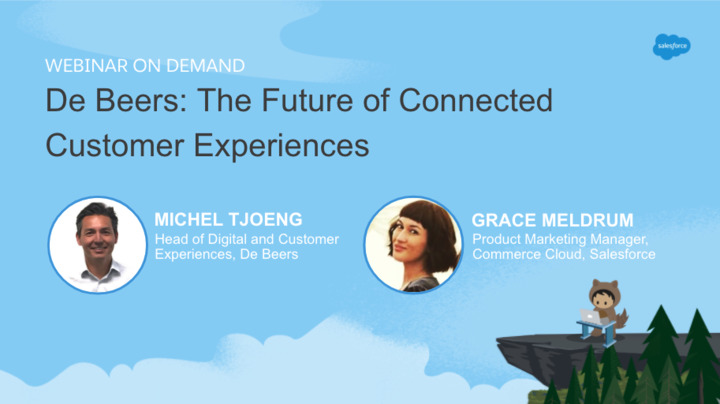 salesforce

WEBINAR ON DEMAND

De Beers: The Future of Connected Customer Experiences

MICHEL TJOENG
Head of Digital and Customer Experiences, De Beers

GRACE MELDRUM
Product Marketing Manager, Commerce Cloud, Salesforce